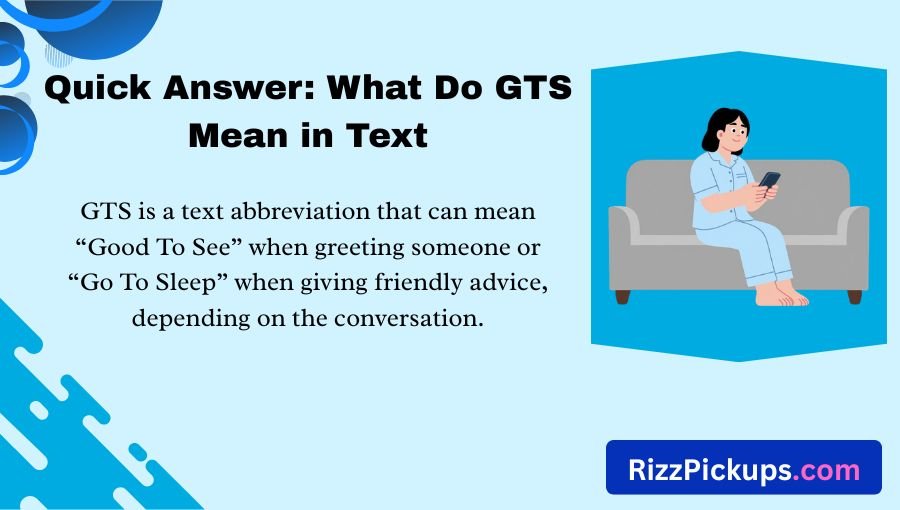 Quick Answer: What Do GTS Mean in Text

GTS is a text abbreviation that can mean “Good To See” when greeting someone or “Go To Sleep” when giving friendly advice, depending on the conversation.

RizzPickups.com